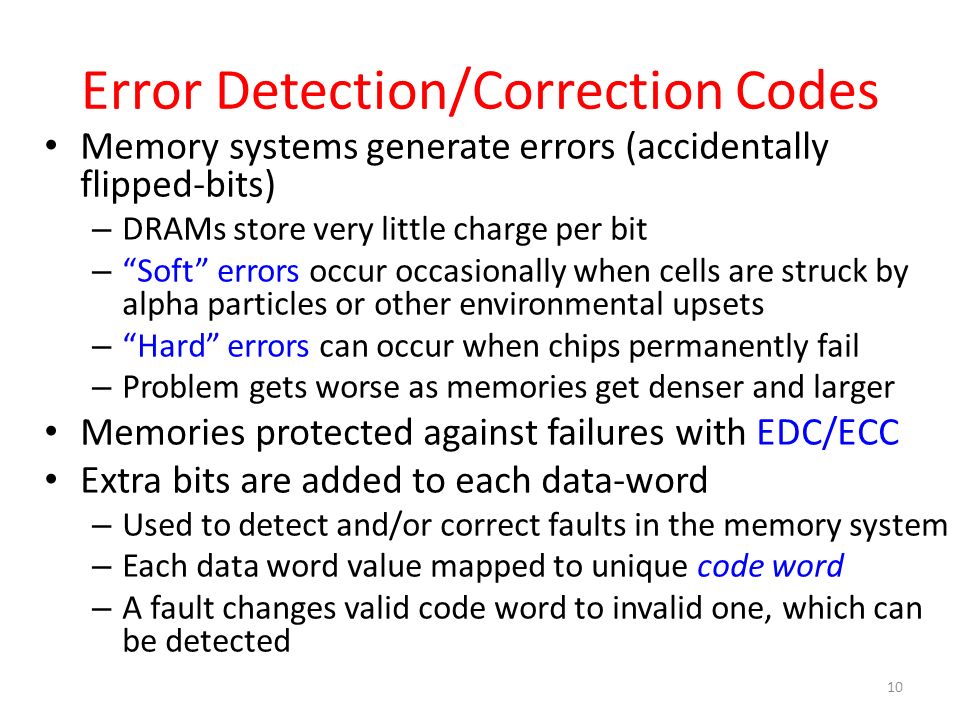 Error Detection/Correction Codes

• Memory systems generate errors (accidentally flipped-bits)
– DRAMs store very little charge per bit
– “Soft” errors occur occasionally when cells are struck by alpha particles or other environmental upsets
– “Hard” errors can occur when chips permanently fail
– Problem gets worse as memories get denser and larger

• Memories protected against failures with EDC/ECC

• Extra bits are added to each data-word
– Used to detect and/or correct faults in the memory system
– Each data word value mapped to unique code word
– A fault changes valid code word to invalid one, which can be detected

10